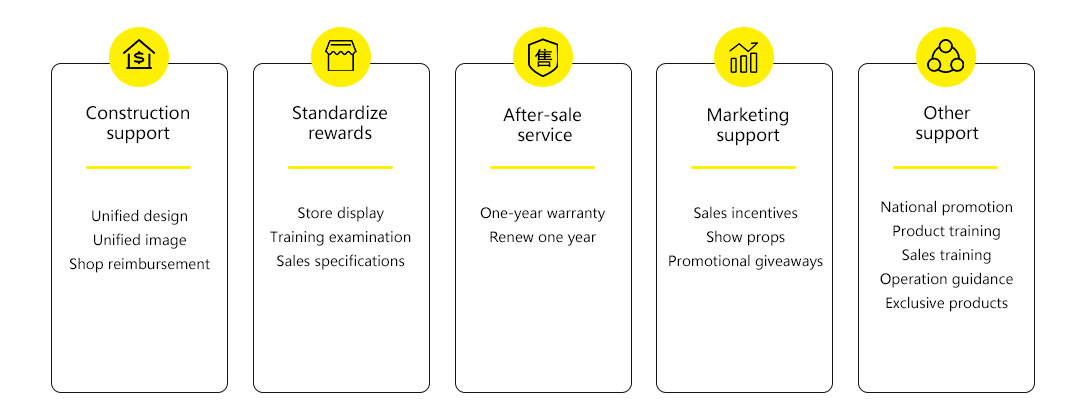 $

Construction support

Unified design
Unified image
Shop reimbursement

Standardize rewards

Store display
Training examination
Sales specifications

售

After-sale service

One-year warranty
Renew one year

Marketing support

Sales incentives
Show props
Promotional giveaways

Other support

National promotion
Product training
Sales training
Operation guidance
Exclusive products